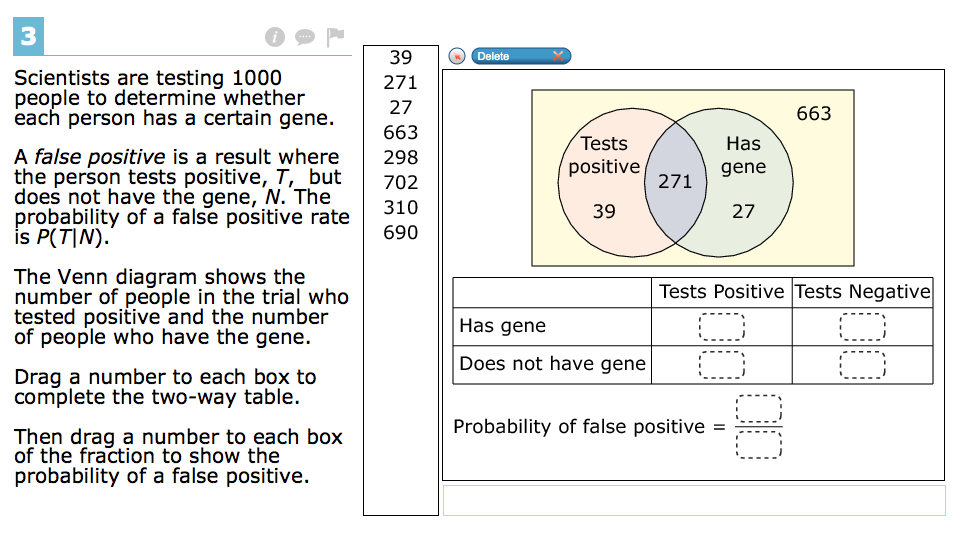 3

Scientists are testing 1000 people to determine whether each person has a certain gene.

A *false positive* is a result where the person tests positive, $T$, but does not have the gene, $N$. The probability of a false positive rate is $P(T|N)$.

The Venn diagram shows the number of people in the trial who tested positive and the number of people who have the gene.

Drag a number to each box to complete the two-way table.

Then drag a number to each box of the fraction to show the probability of a false positive.

39
271
27
663
298
702
310
690

Delete

663
Tests positive
Has gene
271
39
27

| | Tests Positive | Tests Negative |
|---|---|---|
| Has gene | | |
| Does not have gene | | |

Probability of false positive =